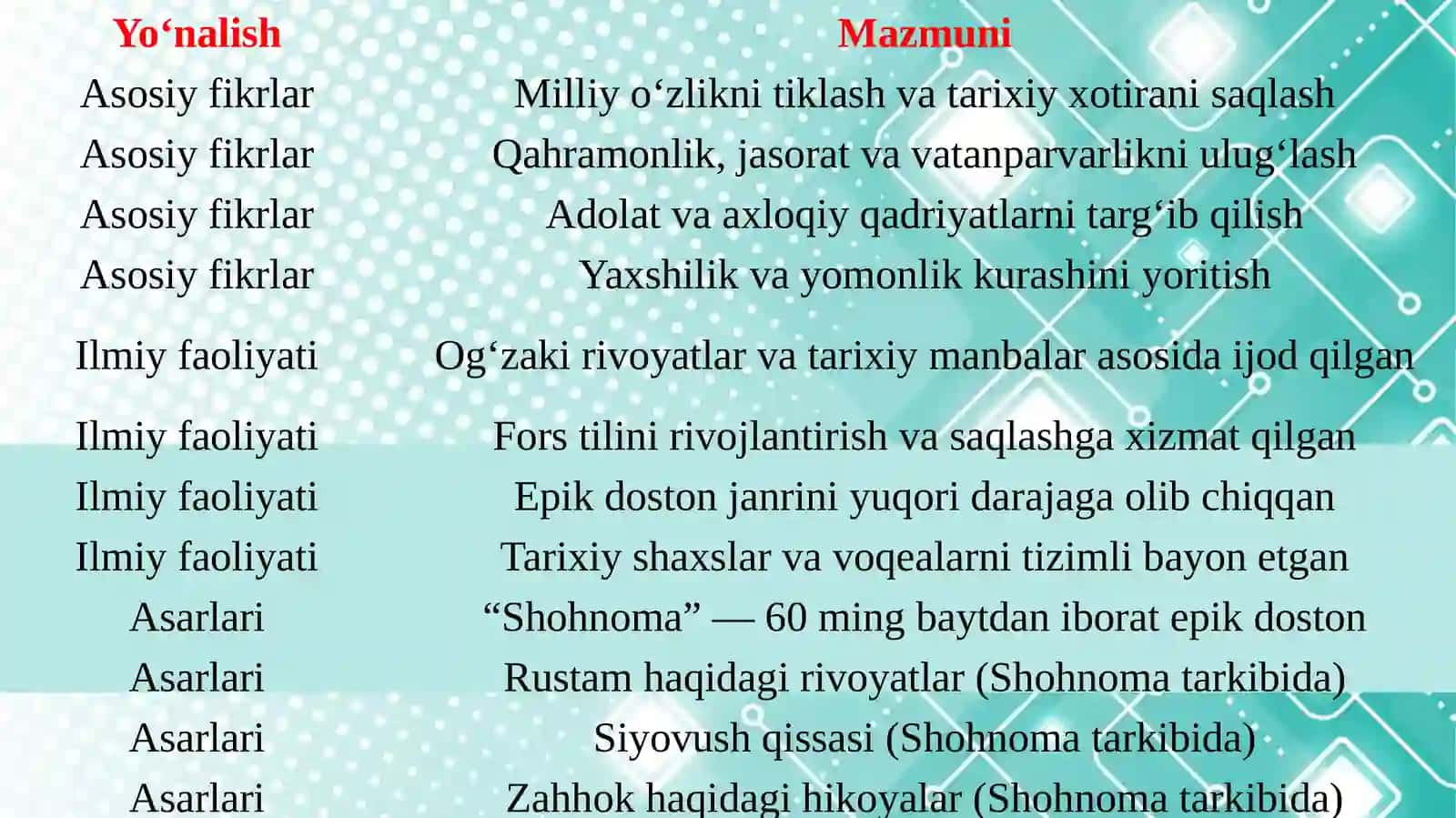 | Yo‘nalish | Mazmuni |
|---|---|
| Asosiy fikrlar | Milliy o‘zlikni tiklash va tarixiy xotirani saqlash |
| Asosiy fikrlar | Qahramonlik, jasorat va vatanparvarlikni ulug‘lash |
| Asosiy fikrlar | Adolat va axloqiy qadriyatlarni targ‘ib qilish |
| Asosiy fikrlar | Yaxshilik va yomonlik kurashini yoritish |
| Ilmiy faoliyati | Og‘zaki rivoyatlar va tarixiy manbalar asosida ijod qilgan |
| Ilmiy faoliyati | Fors tilini rivojlantirish va saqlashga xizmat qilgan |
| Ilmiy faoliyati | Epik doston janrini yuqori darajaga olib chiqqan |
| Ilmiy faoliyati | Tarixiy shaxslar va voqealarni tizimli bayon etgan |
| Asarlari | “Shohnoma” — 60 ming baytdan iborat epik doston |
| Asarlari | Rustam haqidagi rivoyatlar (Shohnoma tarkibida) |
| Asarlari | Siyovush qissasi (Shohnoma tarkibida) |
| Asarlari | Zahhok haqidagi hikoyalar (Shohnoma tarkibida) |